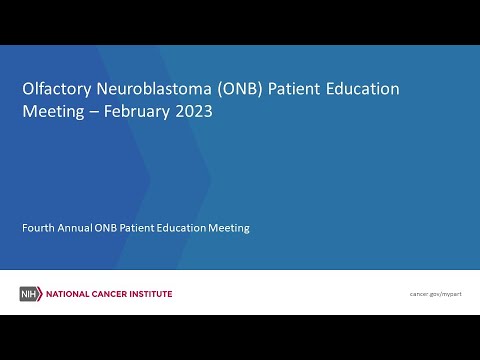 Olfactory Neuroblastoma (ONB) Patient Education Meeting – February 2023

Fourth Annual ONB Patient Education Meeting

NIH NATIONAL CANCER INSTITUTE

cancer.gov/mypart